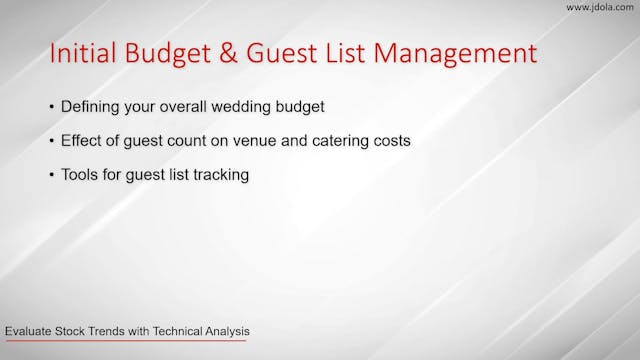 www.jdola.com

Initial Budget & Guest List Management

• Defining your overall wedding budget

• Effect of guest count on venue and catering costs

• Tools for guest list tracking

Evaluate Stock Trends with Technical Analysis